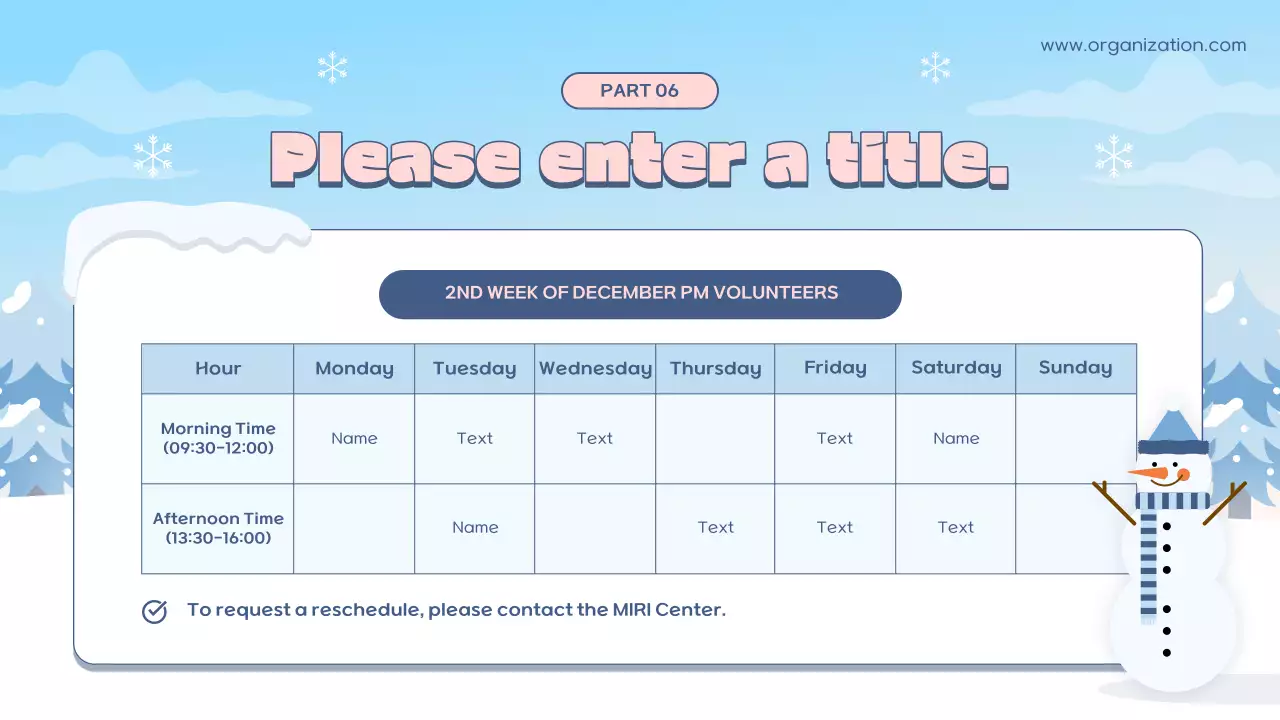 www.organization.com

PART 06

Please enter a title.

2ND WEEK OF DECEMBER PM VOLUNTEERS

| Hour | Monday | Tuesday | Wednesday | Thursday | Friday | Saturday | Sunday |
|---|---|---|---|---|---|---|---|
| Morning Time (09:30-12:00) | Name | Text | Text |  | Text | Name |  |
| Afternoon Time (13:30-16:00) |  | Name |  | Text | Text | Text |  |

To request a reschedule, please contact the MIRI Center.